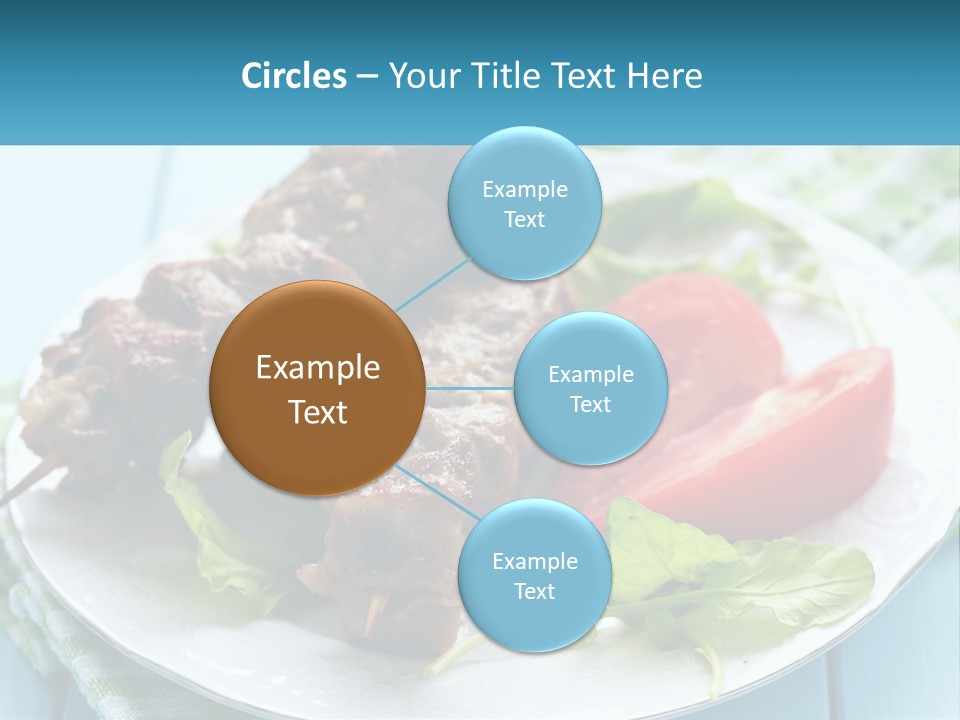 Circles – Your Title Text Here

Example Text

Example Text

Example Text

Example Text